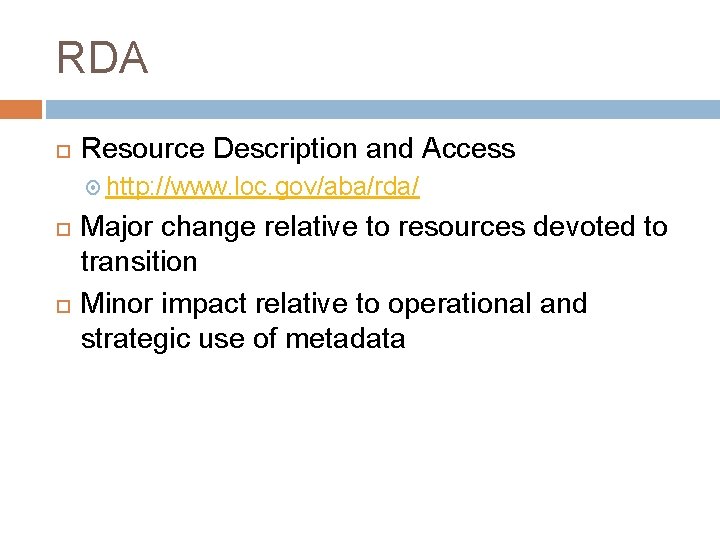 RDA

Resource Description and Access

http://www.loc.gov/aba/rda/

Major change relative to resources devoted to transition

Minor impact relative to operational and strategic use of metadata